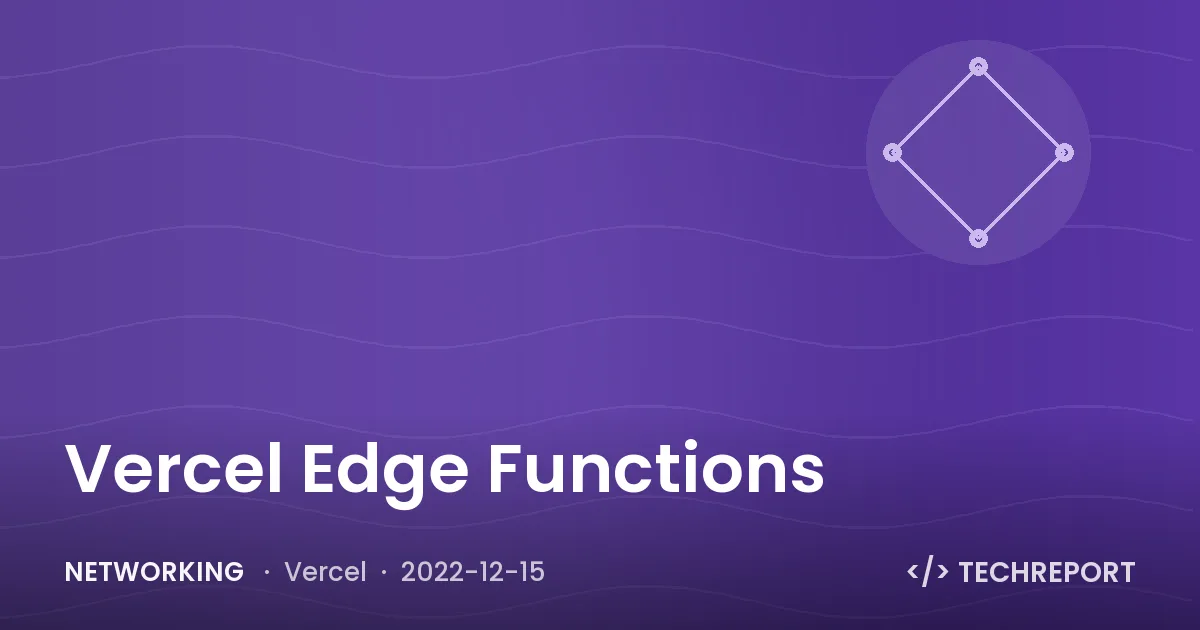 Vercel Edge Functions

NETWORKING · Vercel · 2022-12-15

</> TECHREPORT